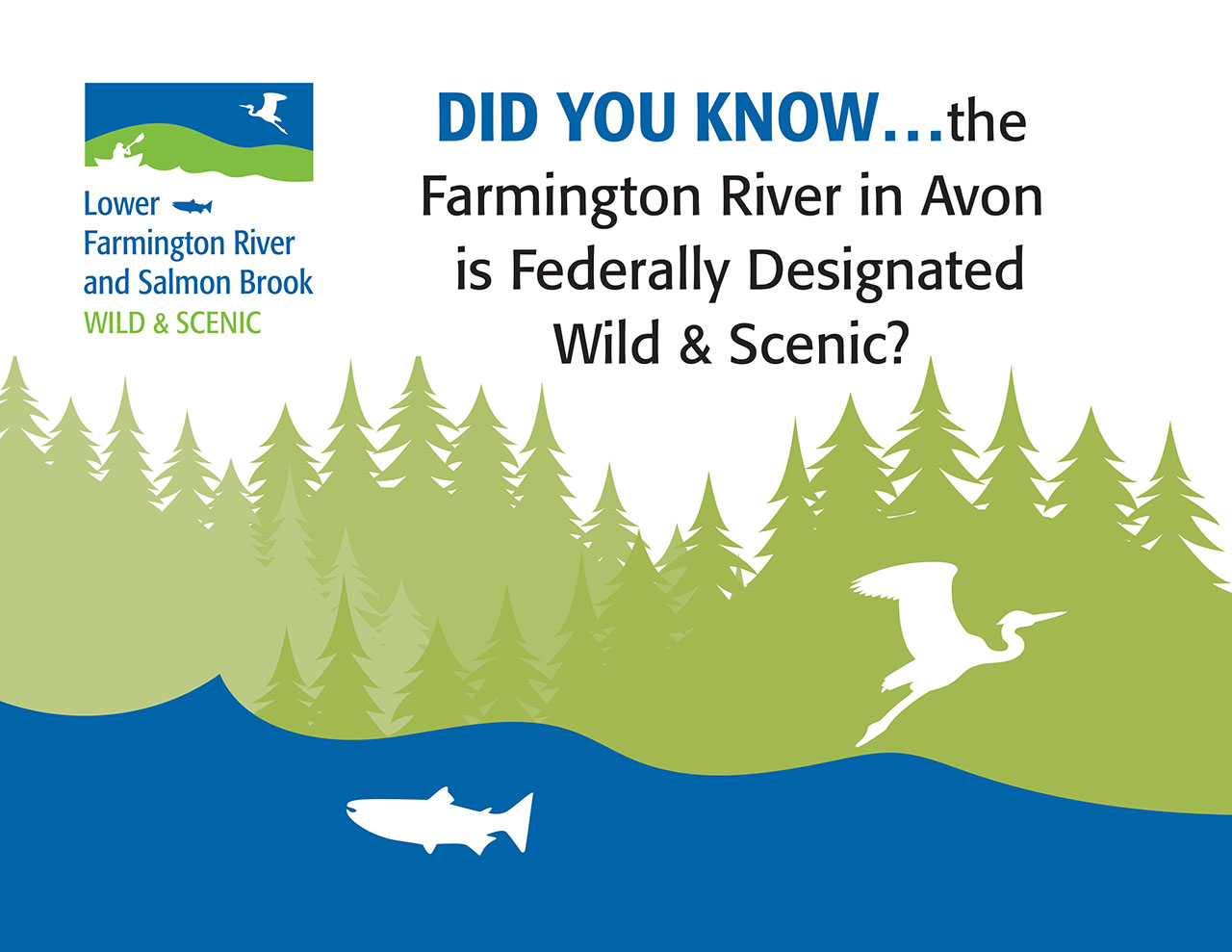 Lower
Farmington River
and Salmon Brook
WILD & SCENIC

DID YOU KNOW…the Farmington River in Avon is Federally Designated Wild & Scenic?